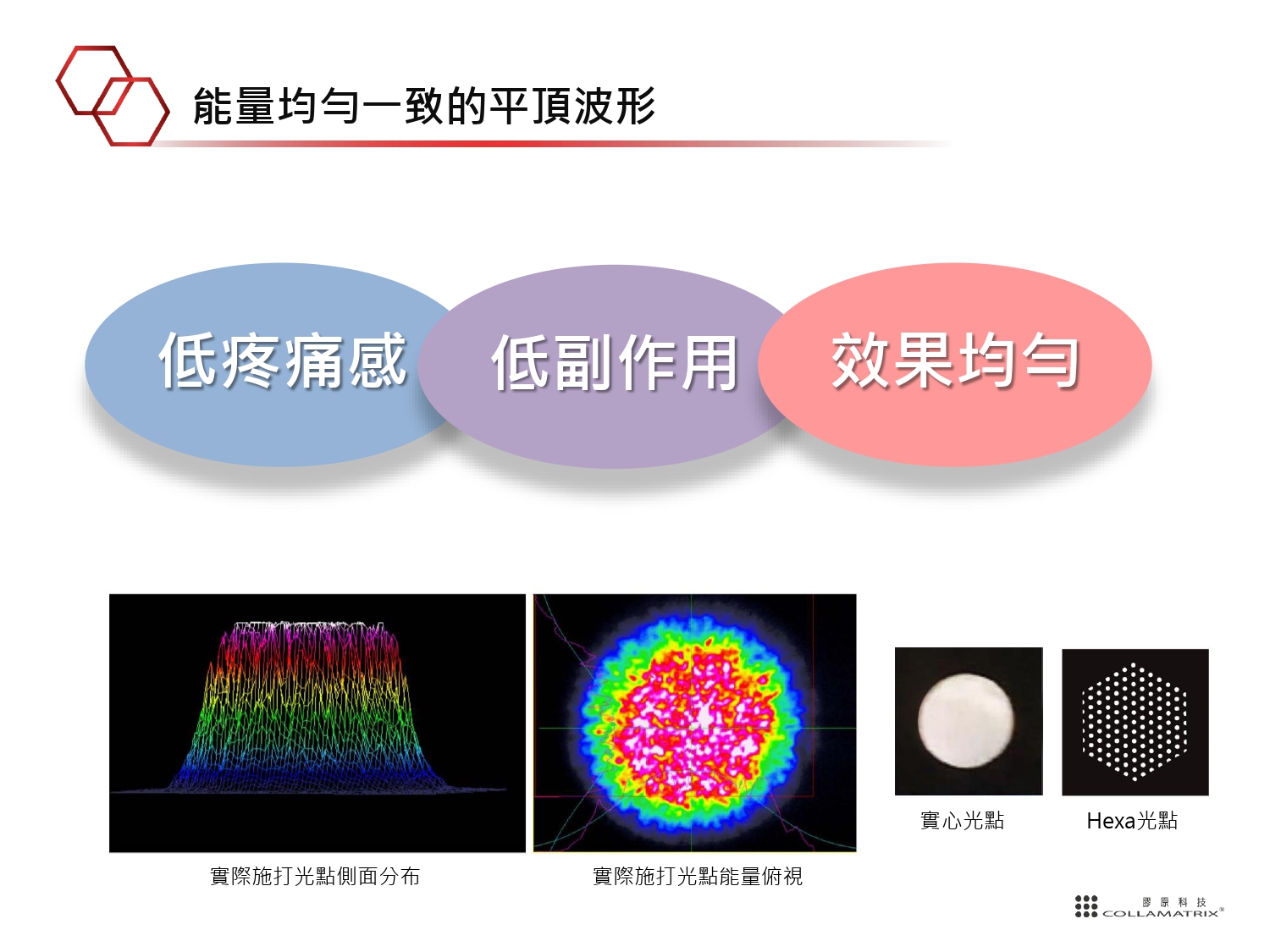 能量均勻一致的平頂波形

低疼痛感

低副作用

效果均勻

實心光點

Hexa光點

實際施打光點側面分布

實際施打光點能量俯視

膠原科技
COLLAMATRIX®